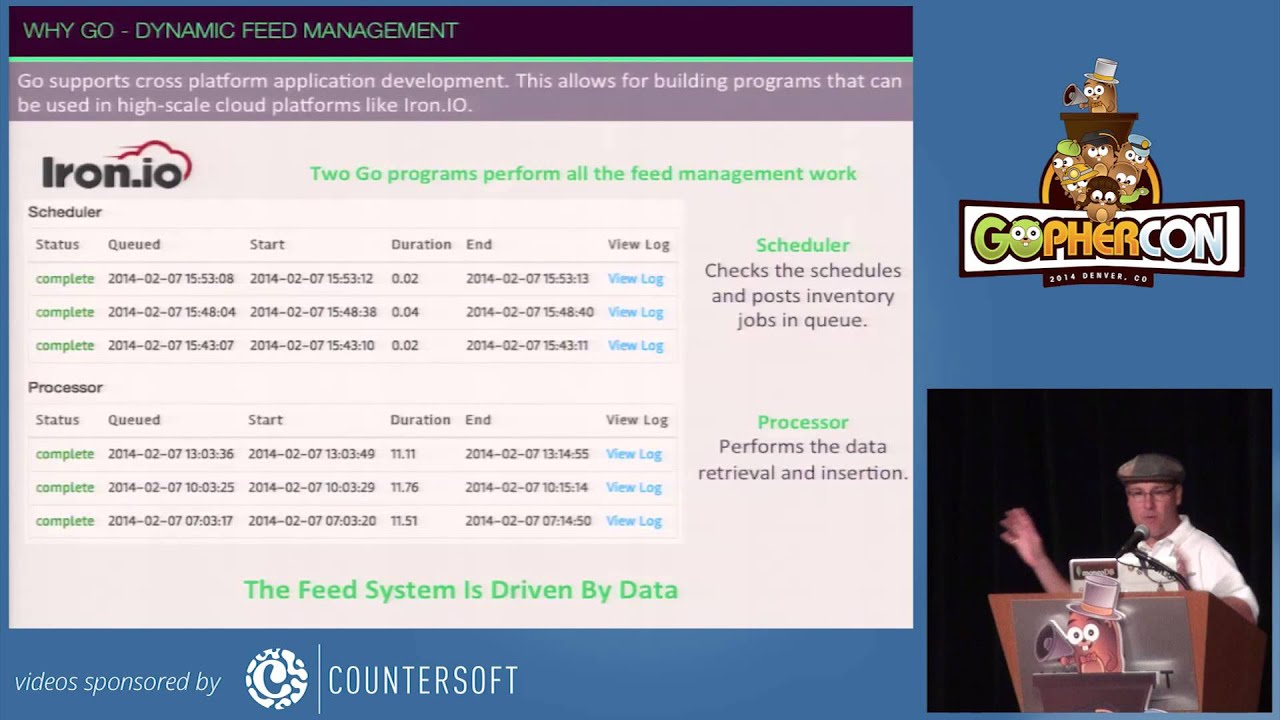 WHY GO - DYNAMIC FEED MANAGEMENT

Go supports cross platform application development. This allows for building programs that can be used in high-scale cloud platforms like Iron.IO.

Iron.io

Two Go programs perform all the feed management work

Scheduler

| Status | Queued | Start | Duration | End | View Log |
|---|---|---|---|---|---|
| complete | 2014-02-07 15:53:08 | 2014-02-07 15:53:12 | 0.02 | 2014-02-07 15:53:13 | View Log |
| complete | 2014-02-07 15:48:04 | 2014-02-07 15:48:38 | 0.04 | 2014-02-07 15:48:40 | View Log |
| complete | 2014-02-07 15:43:07 | 2014-02-07 15:43:10 | 0.02 | 2014-02-07 15:43:11 | View Log |

Processor

| Status | Queued | Start | Duration | End | View Log |
|---|---|---|---|---|---|
| complete | 2014-02-07 13:03:36 | 2014-02-07 13:03:49 | 11.11 | 2014-02-07 13:14:55 | View Log |
| complete | 2014-02-07 10:03:25 | 2014-02-07 10:03:29 | 11.76 | 2014-02-07 10:15:14 | View Log |
| complete | 2014-02-07 07:03:17 | 2014-02-07 07:03:20 | 11.51 | 2014-02-07 07:14:50 | View Log |

Scheduler
Checks the schedules and posts inventory jobs in queue.

Processor
Performs the data retrieval and insertion.

The Feed System Is Driven By Data

GOPHERCON
2014 DENVER, CO

videos sponsored by COUNTERSOFT